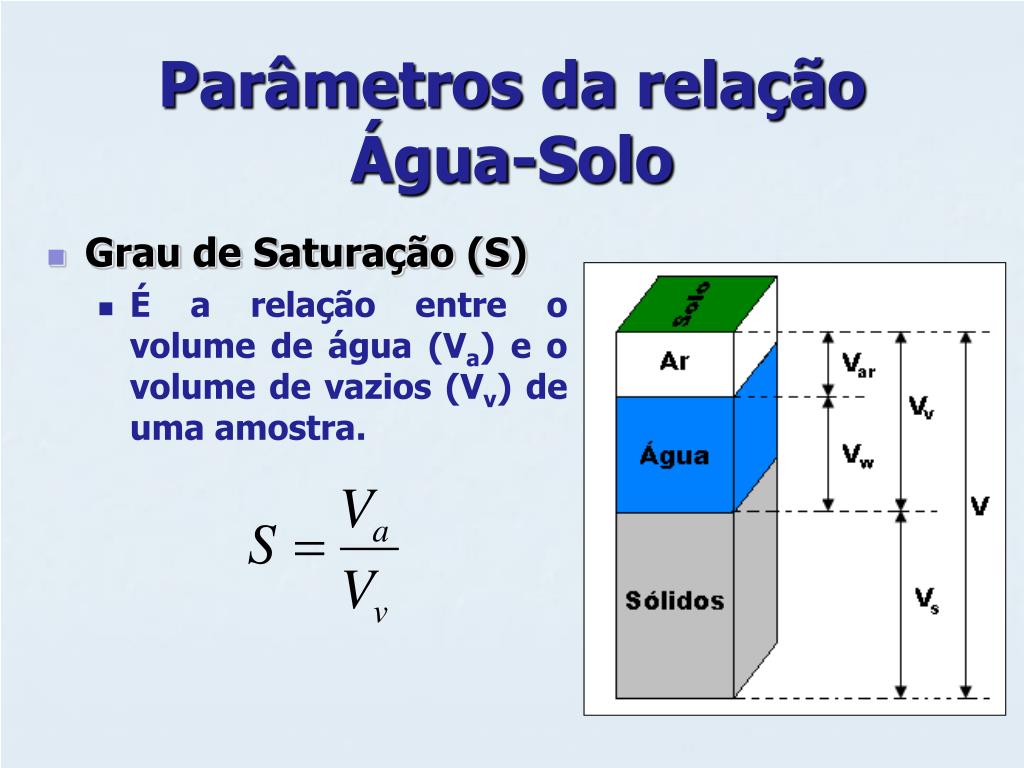 Parâmetros da relação Água-Solo

Grau de Saturação (S)

É a relação entre o volume de água ($V_a$) e o volume de vazios ($V_v$) de uma amostra.

$S = \frac{V_a}{V_v}$

Solo

Ar

Água

Sólidos

$V_{ar}$

$V_w$

$V_v$

$V_s$

V